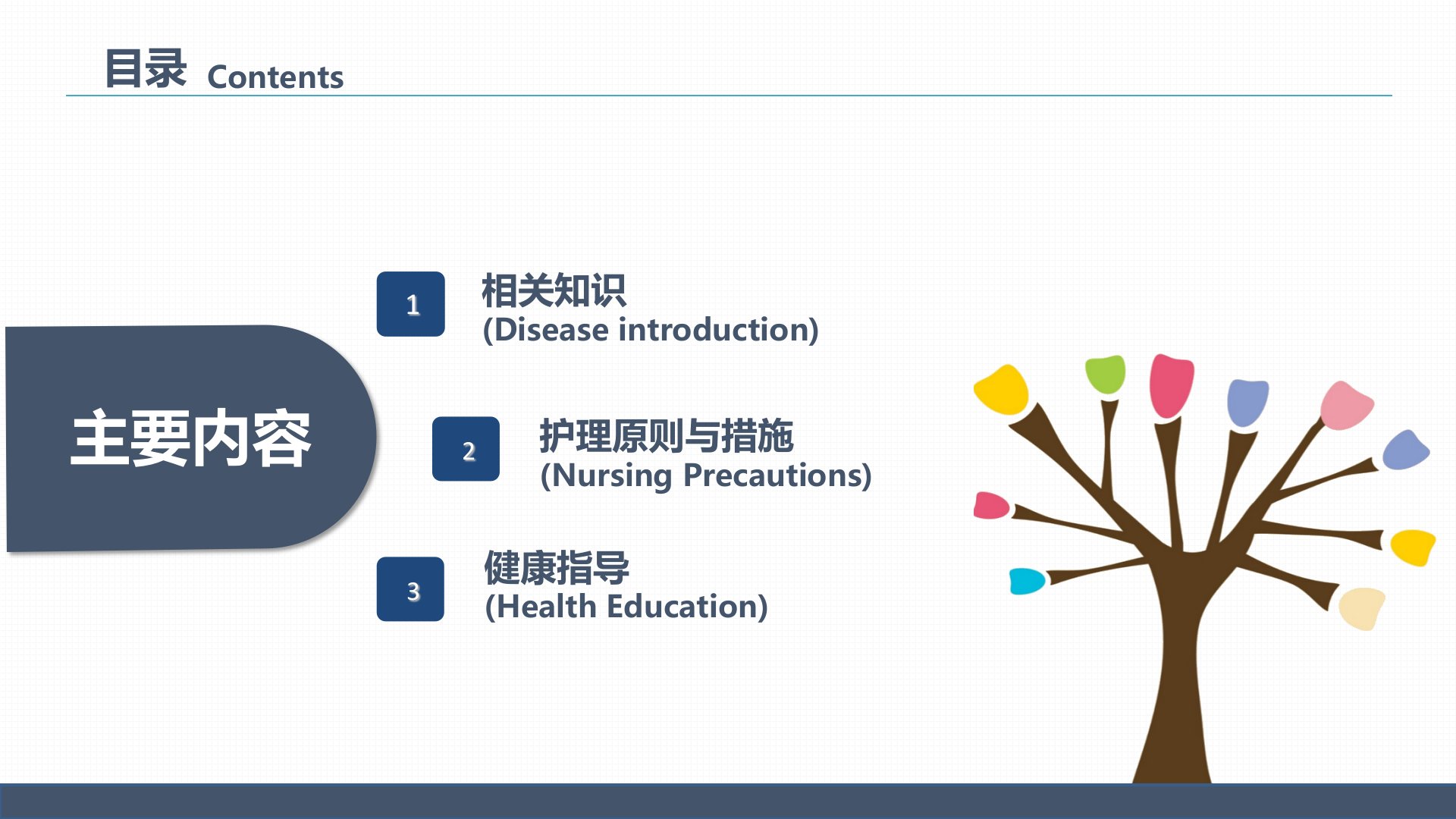 目录 Contents

主要内容

1
相关知识
(Disease introduction)

2
护理原则与措施
(Nursing Precautions)

3
健康指导
(Health Education)